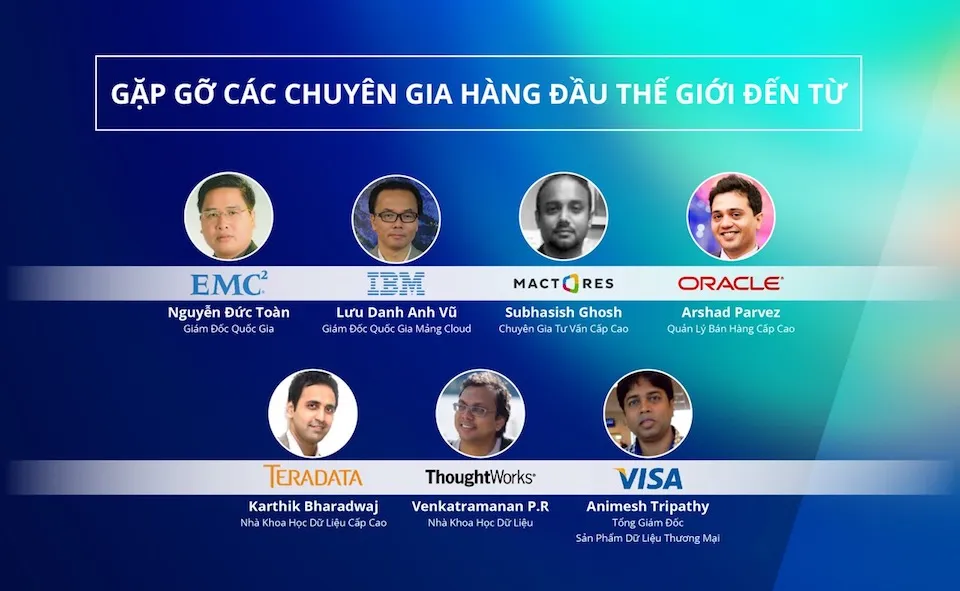 GẶP GỠ CÁC CHUYÊN GIA HÀNG ĐẦU THẾ GIỚI ĐẾN TỪ

EMC²
Nguyễn Đức Toàn
Giám Đốc Quốc Gia

IBM
Lưu Danh Anh Vũ
Giám Đốc Quốc Gia Mảng Cloud

MACTORES
Subhasish Ghosh
Chuyên Gia Tư Vấn Cấp Cao

ORACLE
Arshad Parvez
Quản Lý Bán Hàng Cấp Cao

TERADATA
Karthik Bharadwaj
Nhà Khoa Học Dữ Liệu Cấp Cao

ThoughtWorks
Venkatramanan P.R
Nhà Khoa Học Dữ Liệu

VISA
Animesh Tripathy
Tổng Giám Đốc
Sản Phẩm Dữ Liệu Thương Mại